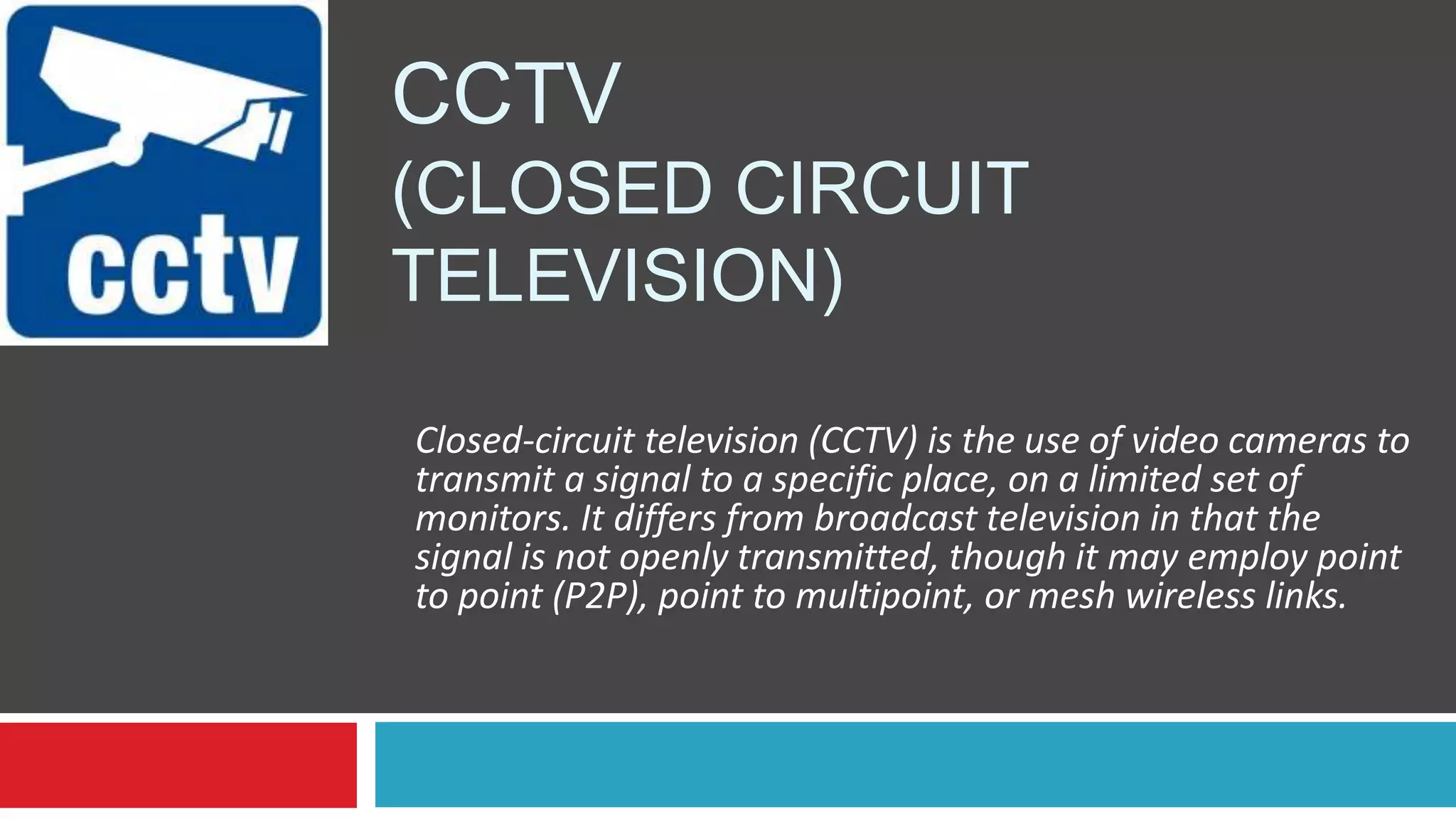 cctv

CCTV
(CLOSED CIRCUIT TELEVISION)

Closed-circuit television (CCTV) is the use of video cameras to transmit a signal to a specific place, on a limited set of monitors. It differs from broadcast television in that the signal is not openly transmitted, though it may employ point to point (P2P), point to multipoint, or mesh wireless links.